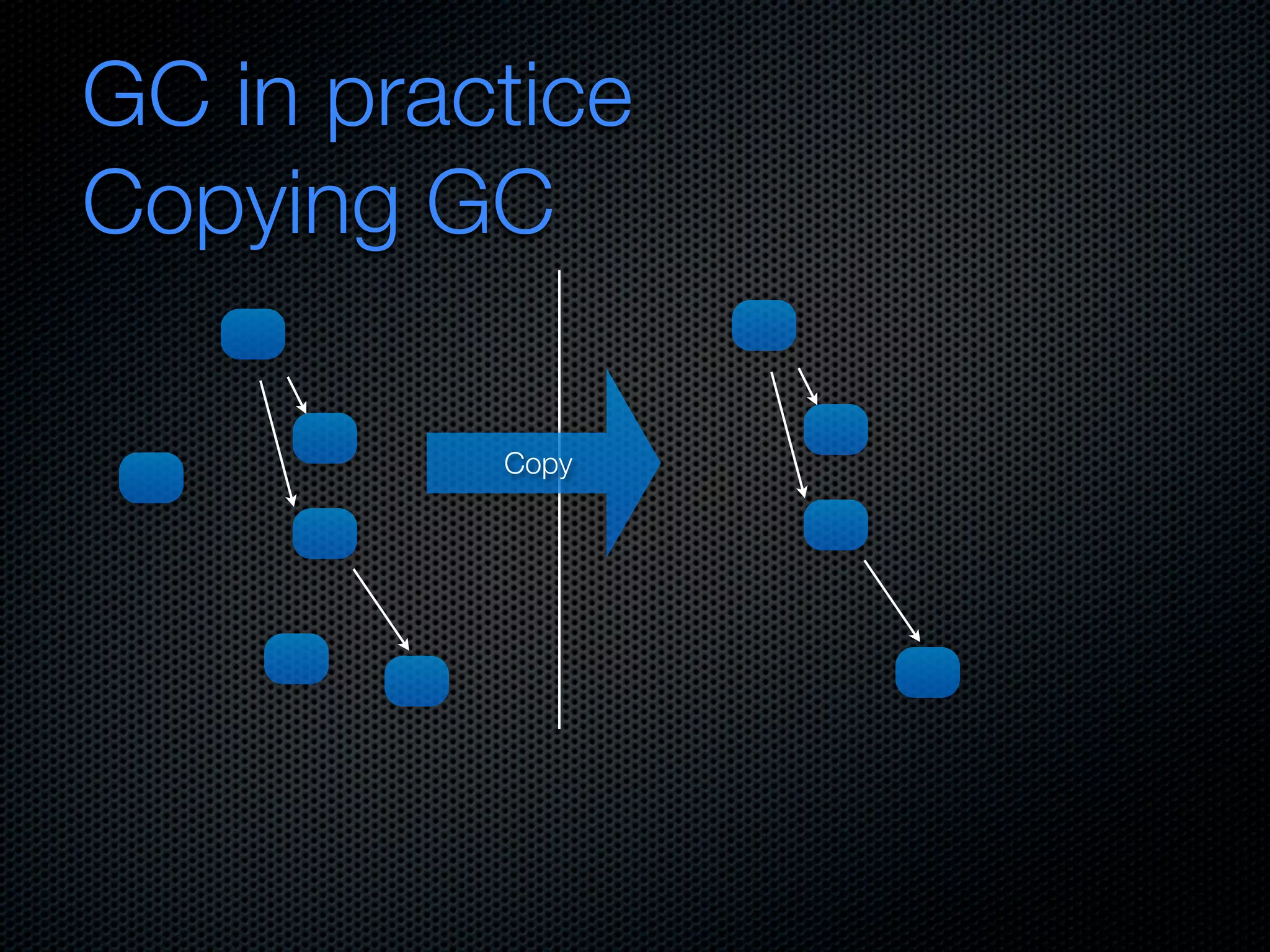 GC in practice
Copying GC

Copy